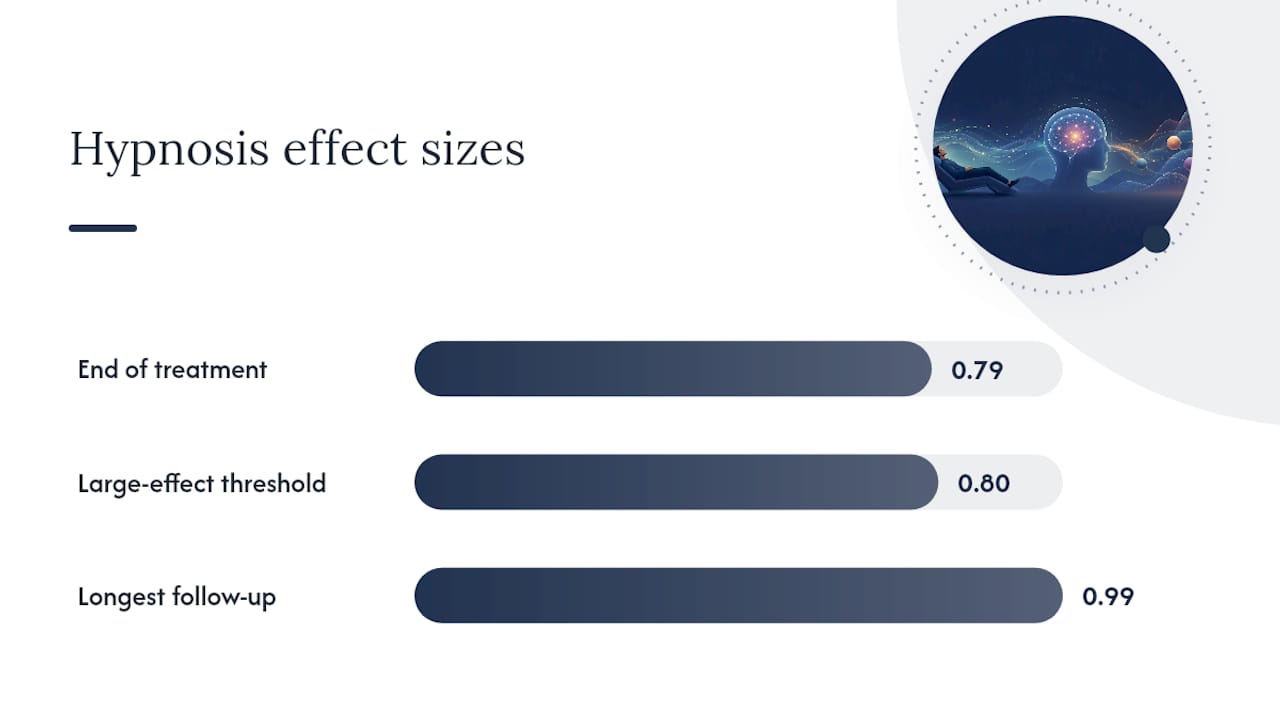 Hypnosis effect sizes

End of treatment 0.79

Large-effect threshold 0.80

Longest follow-up 0.99